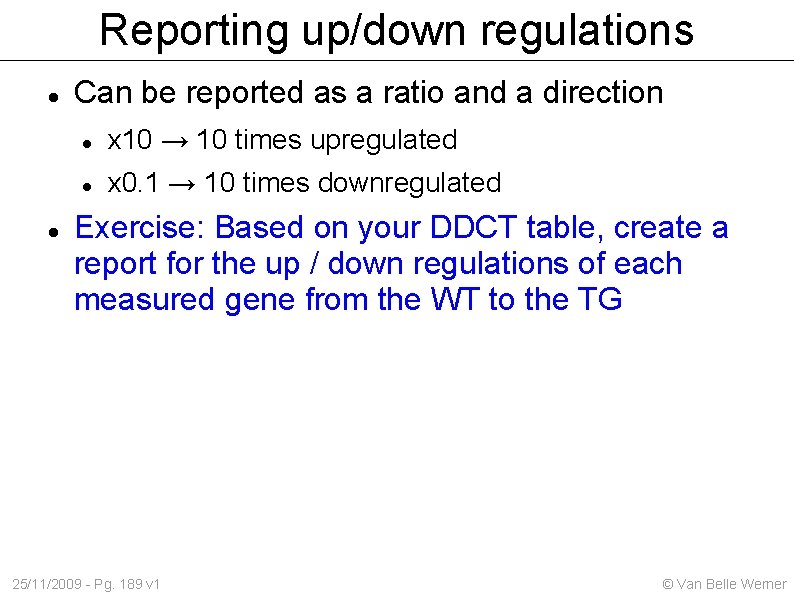 Reporting up/down regulations

- Can be reported as a ratio and a direction
  - x10 → 10 times upregulated
  - x0.1 → 10 times downregulated
- Exercise: Based on your DDCT table, create a report for the up / down regulations of each measured gene from the WT to the TG

25/11/2009 - Pg. 189 v1

© Van Belle Werner